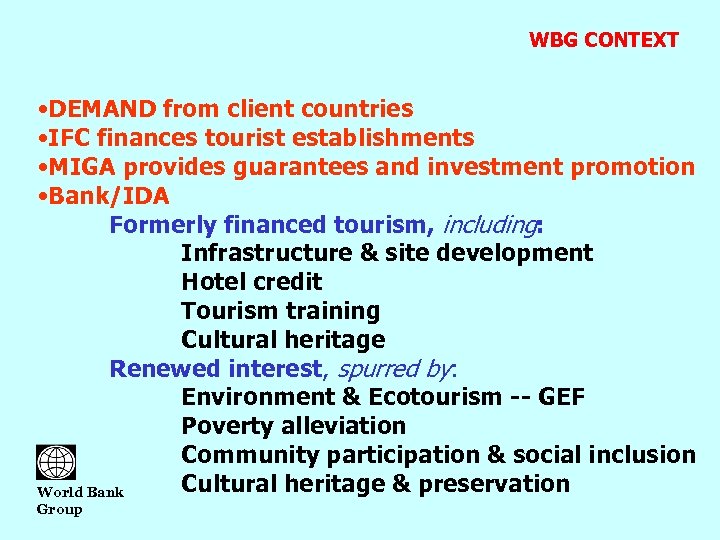 WBG CONTEXT

•DEMAND from client countries
•IFC finances tourist establishments
•MIGA provides guarantees and investment promotion
•Bank/IDA

Formerly financed tourism, including:
Infrastructure & site development
Hotel credit
Tourism training
Cultural heritage

Renewed interest, spurred by:
Environment & Ecotourism -- GEF
Poverty alleviation
Community participation & social inclusion
Cultural heritage & preservation

World Bank Group